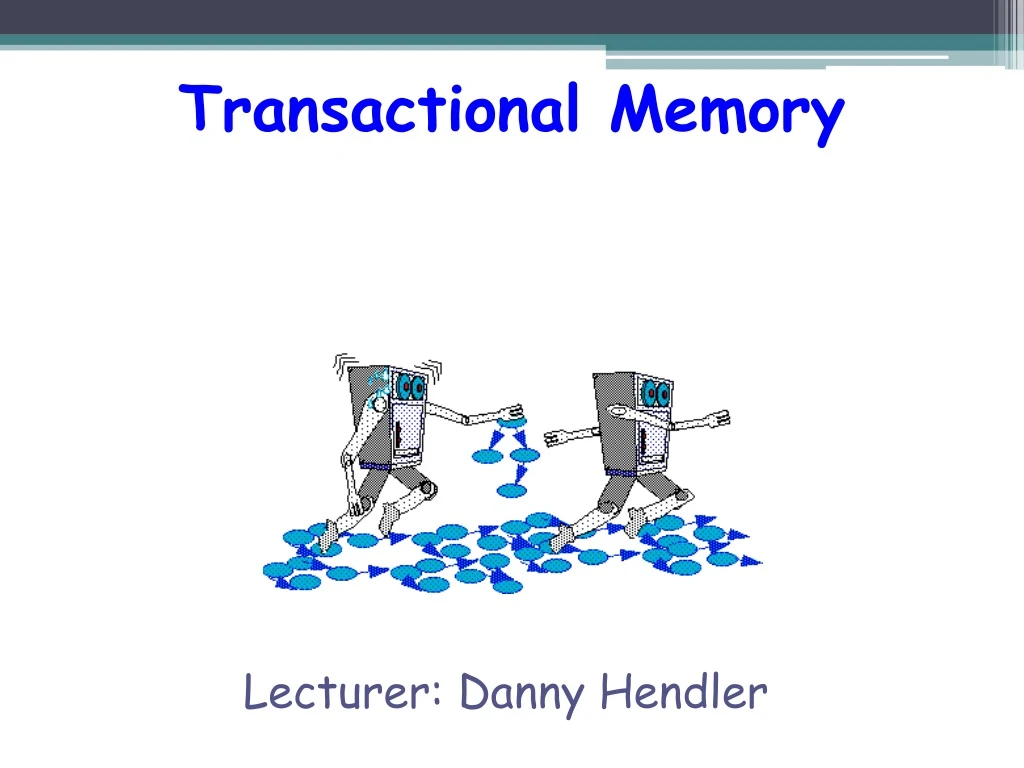 Transactional Memory

Lecturer: Danny Hendler